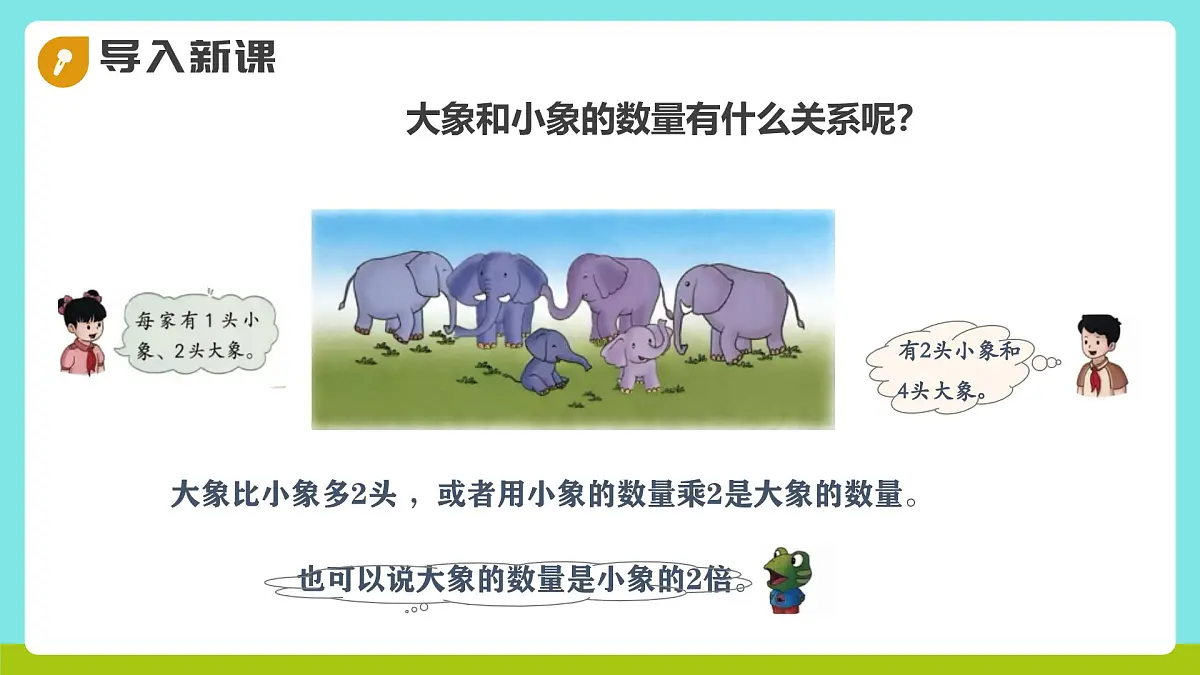 导入新课

大象和小象的数量有什么关系呢?

每家有1头小象、2头大象。

有2头小象和4头大象。

大象比小象多2头，或者用小象的数量乘2是大象的数量。

也可以说大象的数量是小象的2倍。